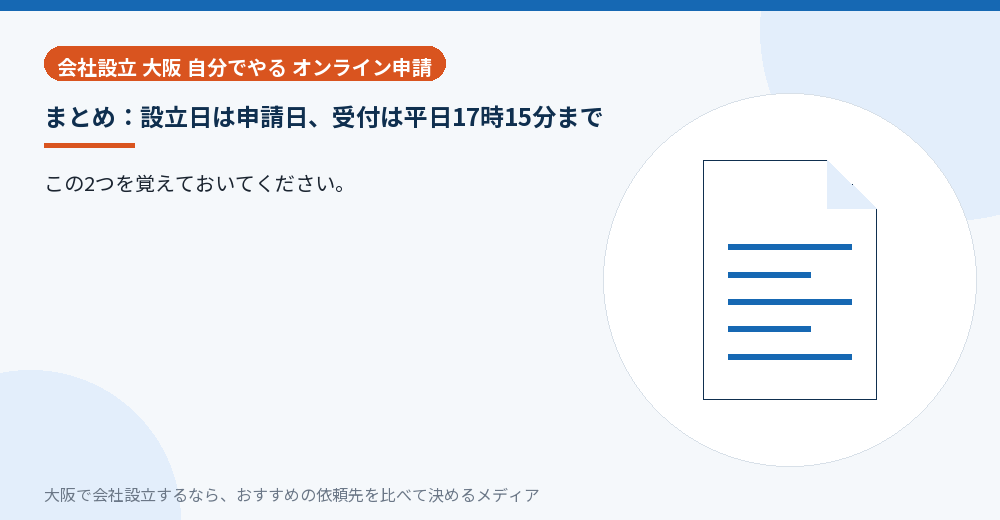 会社設立 大阪 自分でやる オンライン申請

まとめ：設立日は申請日、受付は平日17時15分まで

この2つを覚えておいてください。

大阪で会社設立するなら、おすすめの依頼先を比べて決めるメディア